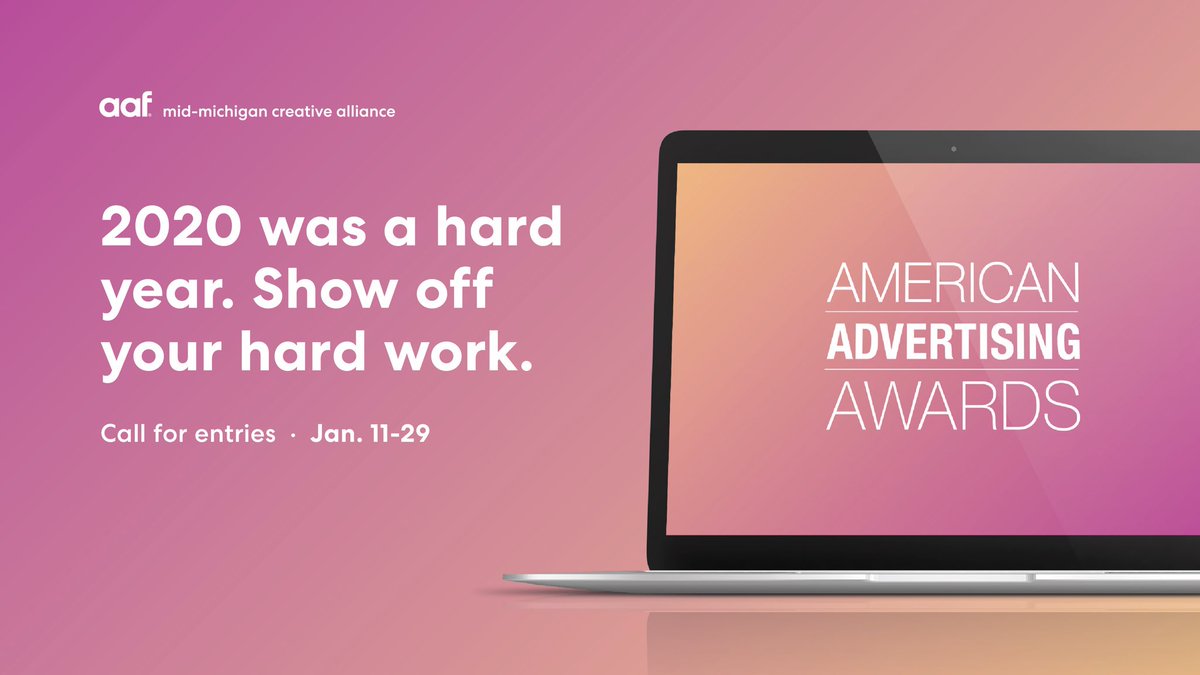 aaf mid-michigan creative alliance

2020 was a hard year. Show off your hard work.

Call for entries · Jan. 11-29

AMERICAN
ADVERTISING
AWARDS